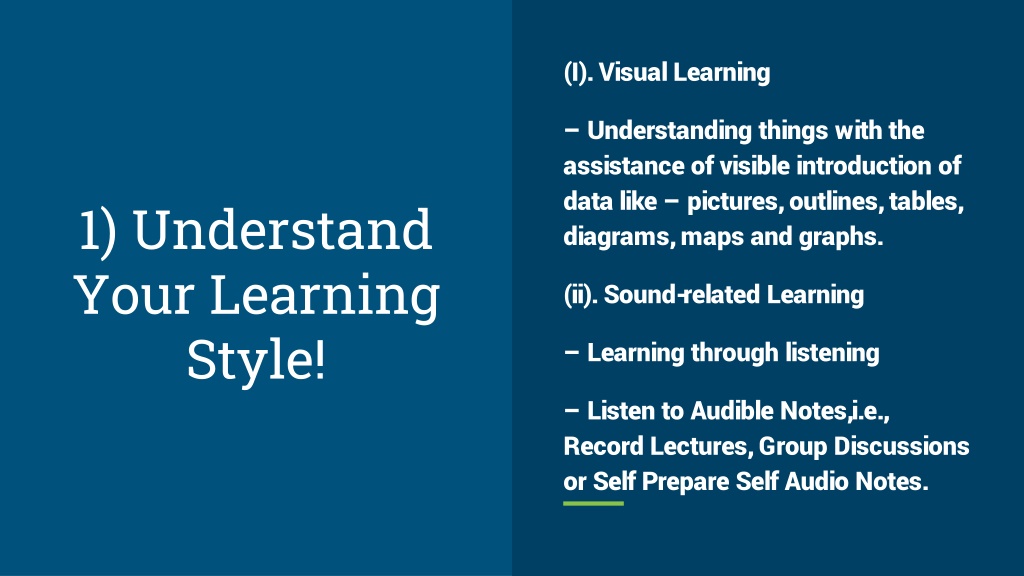 1) Understand Your Learning Style!

(I). Visual Learning

– Understanding things with the assistance of visible introduction of data like – pictures, outlines, tables, diagrams, maps and graphs.

(ii). Sound-related Learning

– Learning through listening

– Listen to Audible Notes,i.e., Record Lectures, Group Discussions or Self Prepare Self Audio Notes.